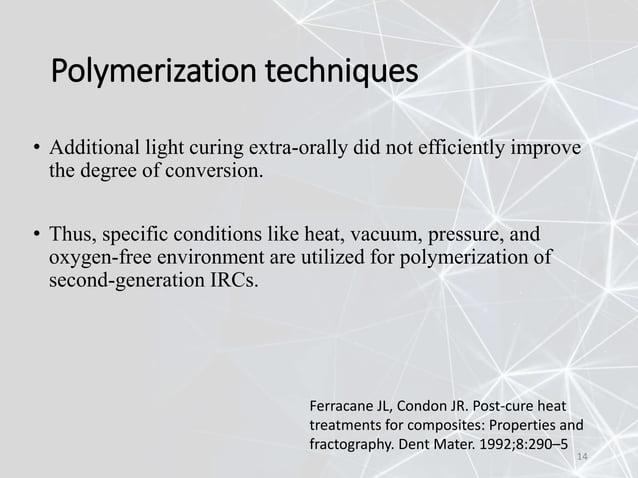 Polymerization techniques

• Additional light curing extra-orally did not efficiently improve the degree of conversion.

• Thus, specific conditions like heat, vacuum, pressure, and oxygen-free environment are utilized for polymerization of second-generation IRCs.

Ferracane JL, Condon JR. Post-cure heat treatments for composites: Properties and fractography. Dent Mater. 1992;8:290–5

14